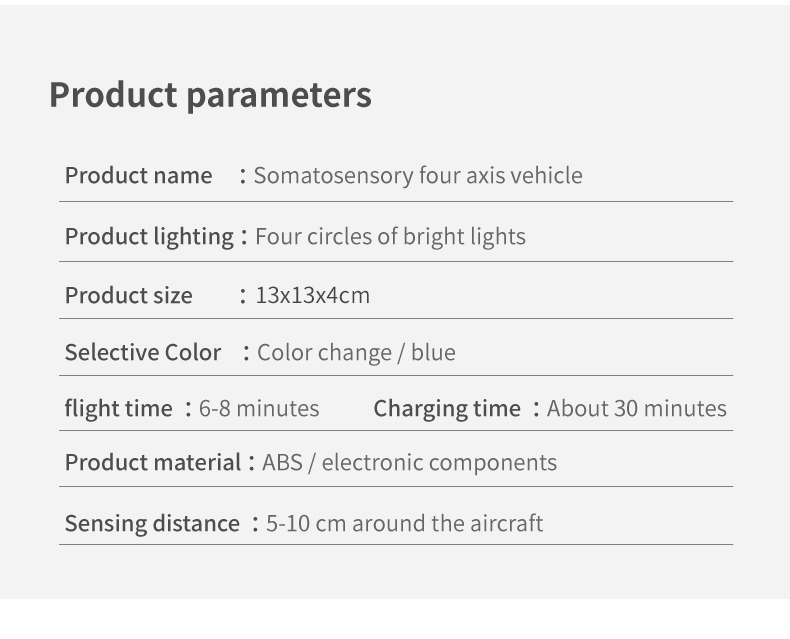 Product parameters

Product name ：Somatosensory four axis vehicle

Product lighting：Four circles of bright lights

Product size ：13x13x4cm

Selective Color ：Color change / blue

flight time ：6-8 minutes Charging time ：About 30 minutes

Product material：ABS / electronic components

Sensing distance ：5-10 cm around the aircraft